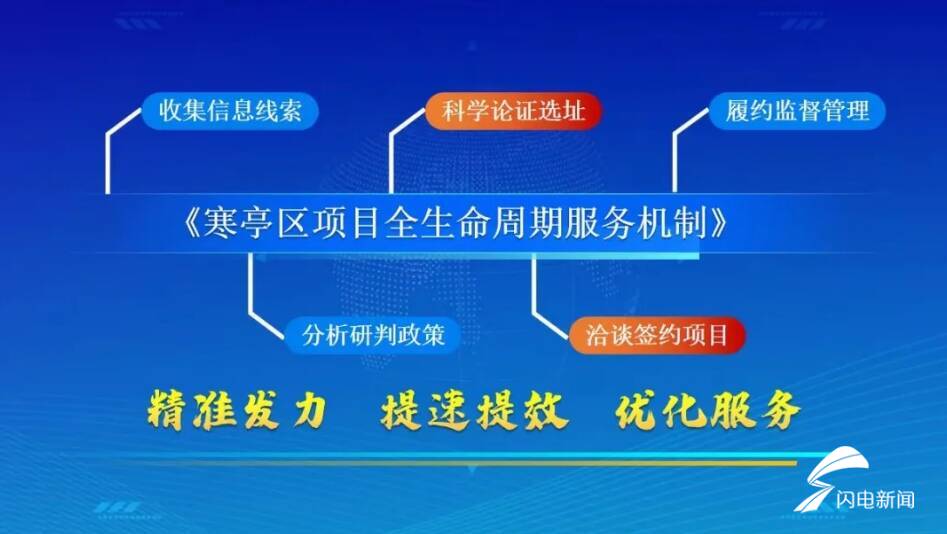 收集信息线索

科学论证选址

履约监督管理

《寒亭区项目全生命周期服务机制》

分析研判政策

洽谈签约项目

精准发力　提速提效　优化服务

闪电新闻